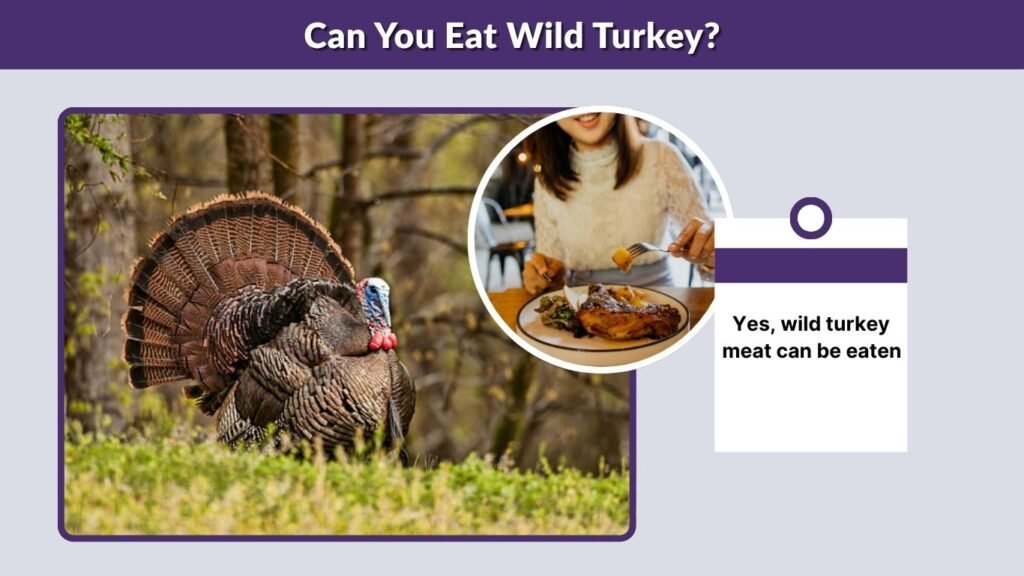 Can You Eat Wild Turkey?

Yes, wild turkey meat can be eaten